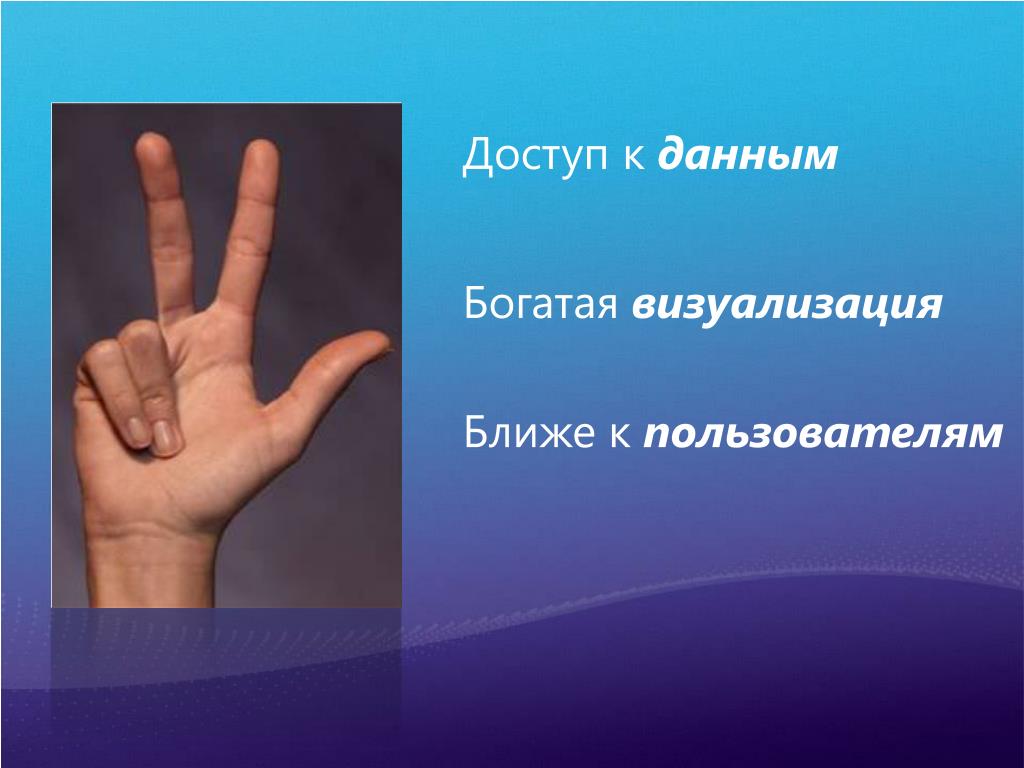 Доступ к данным

Богатая визуализация

Ближе к пользователям